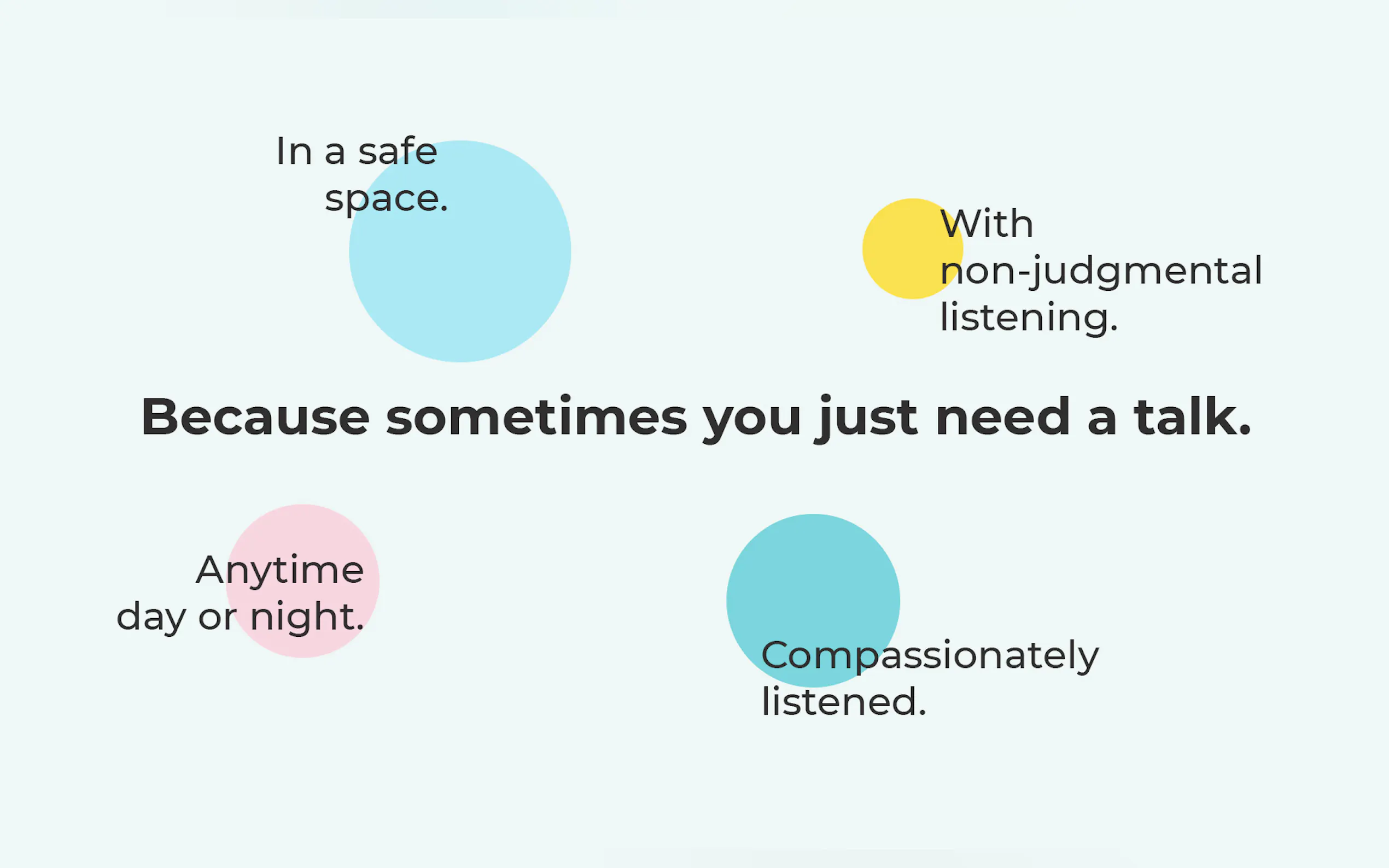 In a safe space.

With non-judgmental listening.

Because sometimes you just need a talk.

Anytime day or night.

Compassionately listened.